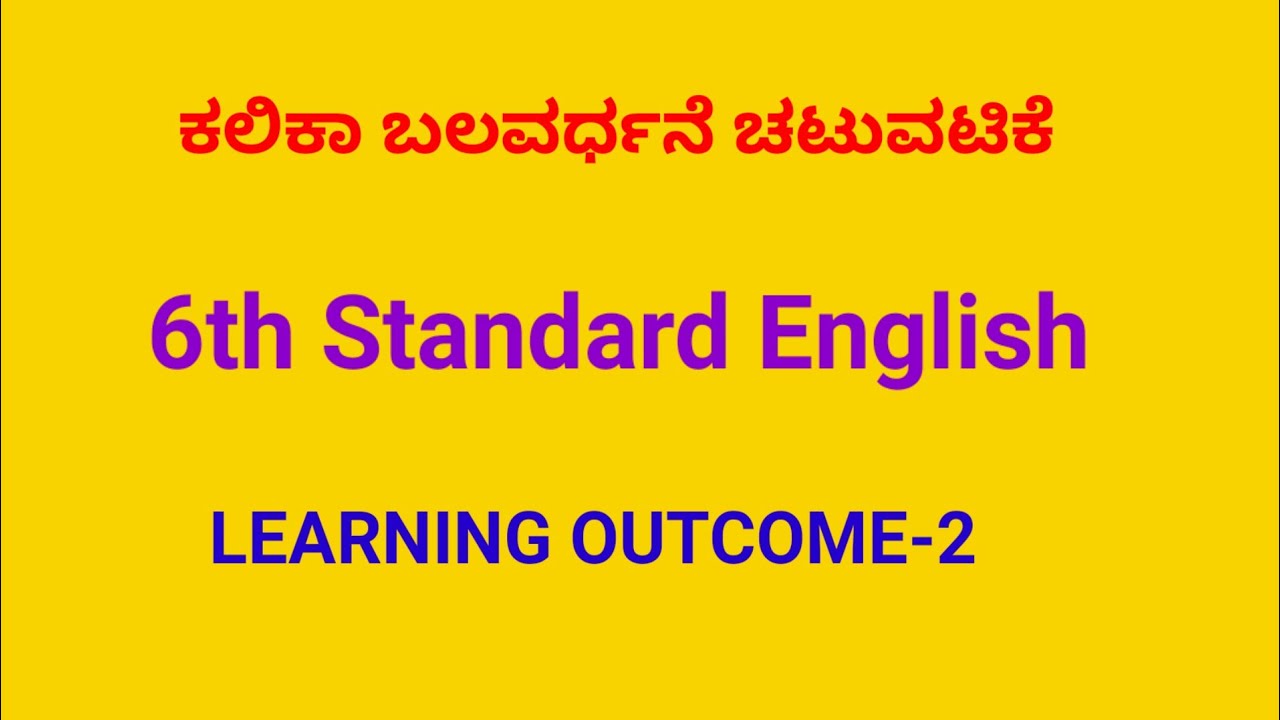 ಕಲಿಕಾ ಬಲವರ್ಧನೆ ಚಟುವಟಿಕೆ

6th Standard English

LEARNING OUTCOME-2